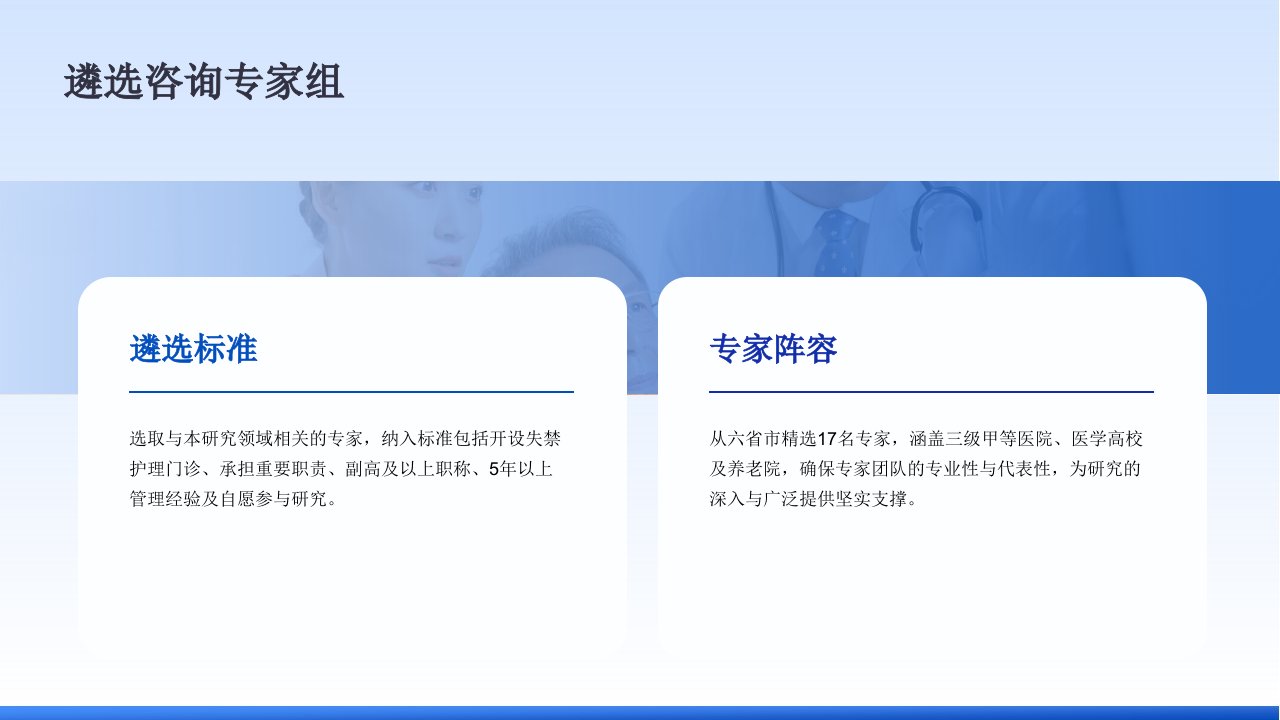 遴选咨询专家组

遴选标准

选取与本研究领域相关的专家，纳入标准包括开设失禁护理门诊、承担重要职责、副高及以上职称、5年以上管理经验及自愿参与研究。

专家阵容

从六省市精选17名专家，涵盖三级甲等医院、医学高校及养老院，确保专家团队的专业性与代表性，为研究的深入与广泛提供坚实支撑。